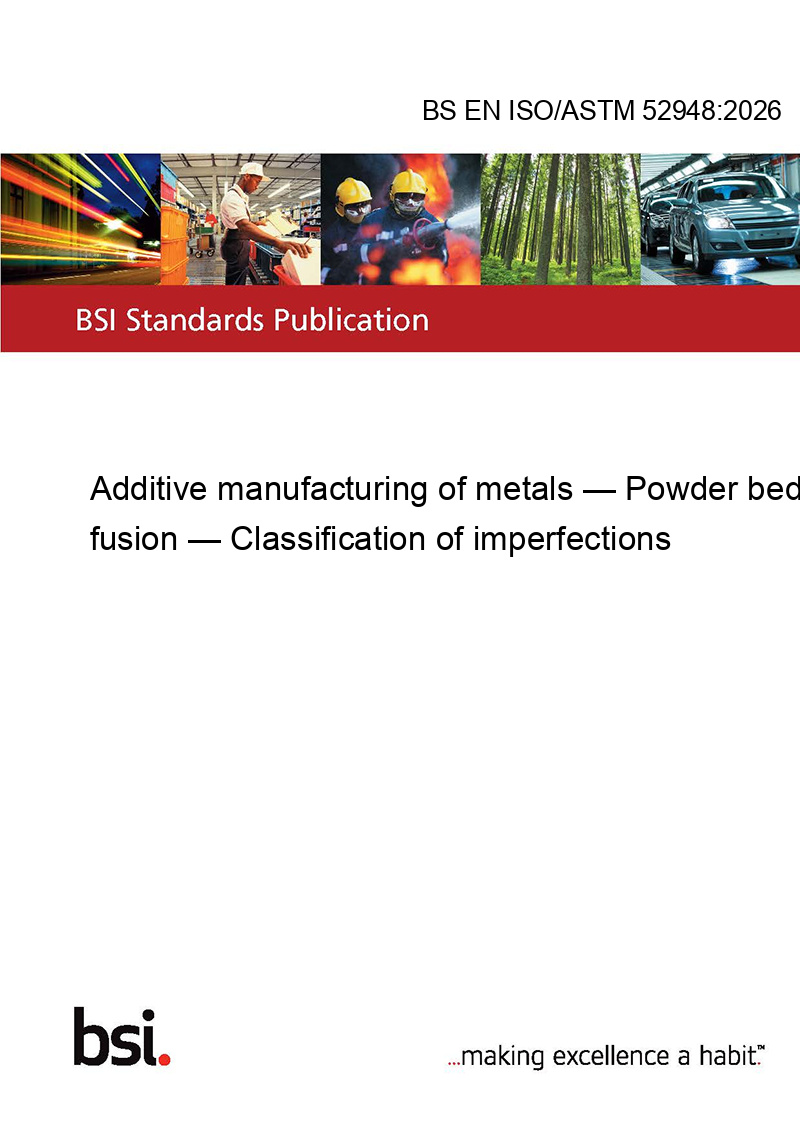 BS EN ISO/ASTM 52948:2026

BSI Standards Publication

Additive manufacturing of metals — Powder bed fusion — Classification of imperfections

bsi.

...making excellence a habit.™